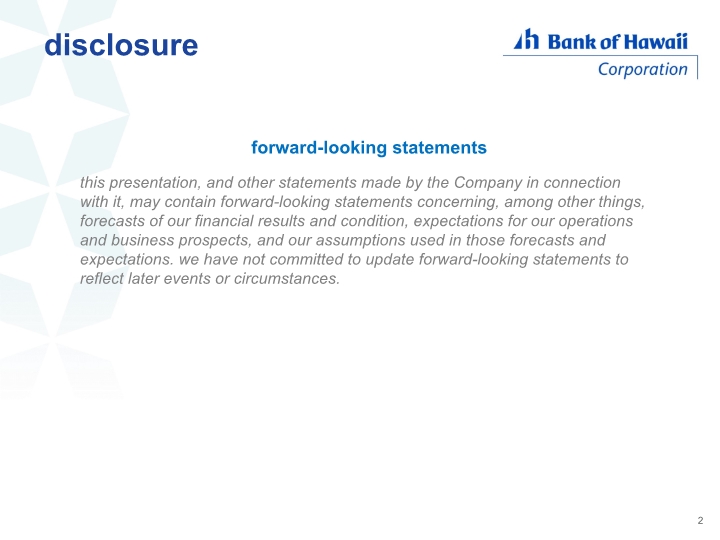 disclosure

Bank of Hawaii
Corporation

forward-looking statements

this presentation, and other statements made by the Company in connection with it, may contain forward-looking statements concerning, among other things, forecasts of our financial results and condition, expectations for our operations and business prospects, and our assumptions used in those forecasts and expectations. we have not committed to update forward-looking statements to reflect later events or circumstances.

2